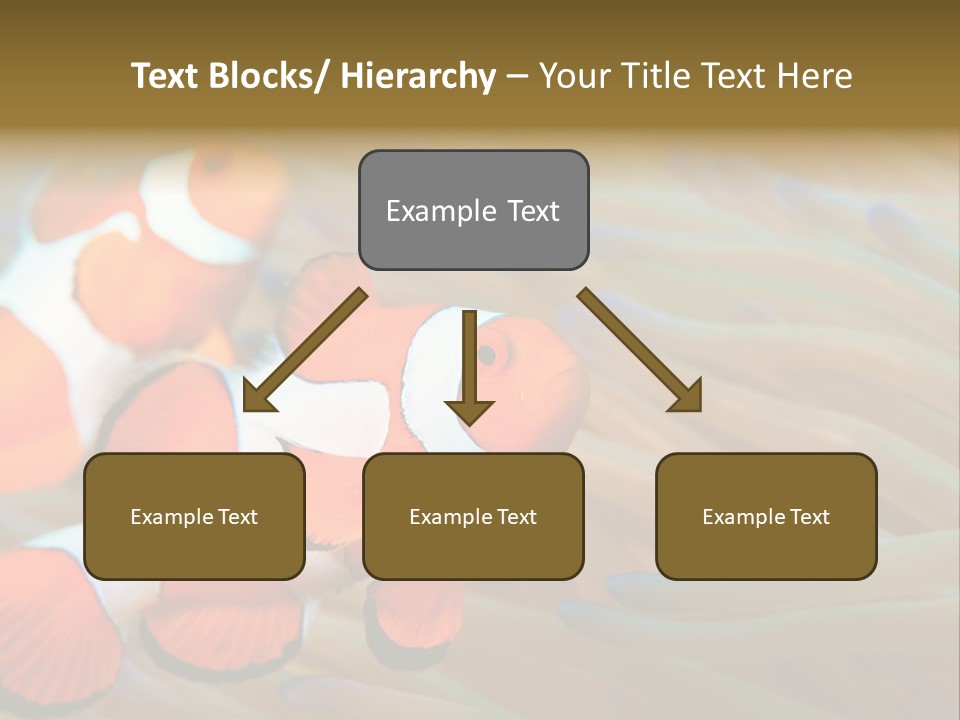 Text Blocks/ Hierarchy – Your Title Text Here

Example Text

Example Text

Example Text

Example Text